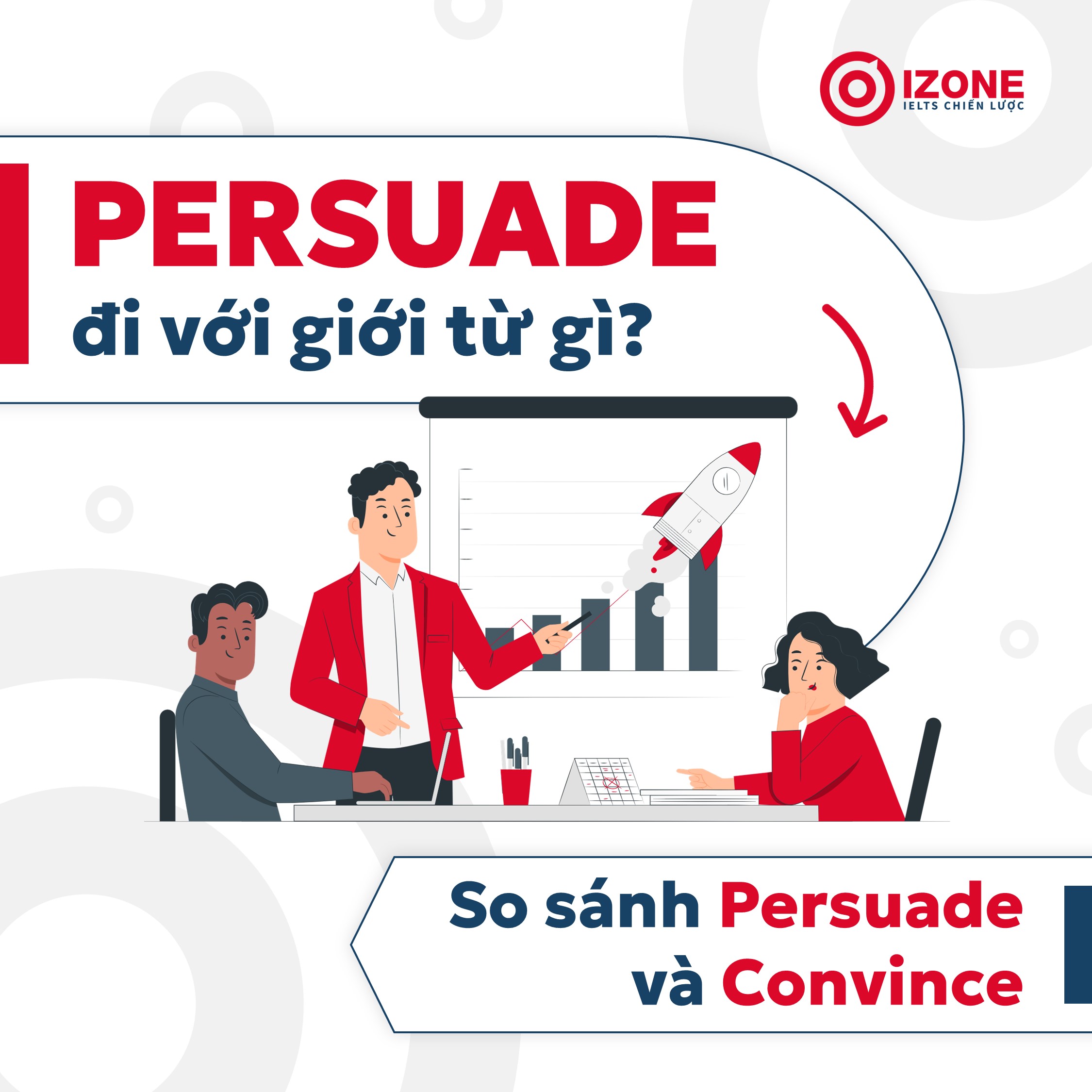 IZONE
IELTS CHIẾN LƯỢC

PERSUADE
đi với giới từ gì?

So sánh Persuade và Convince